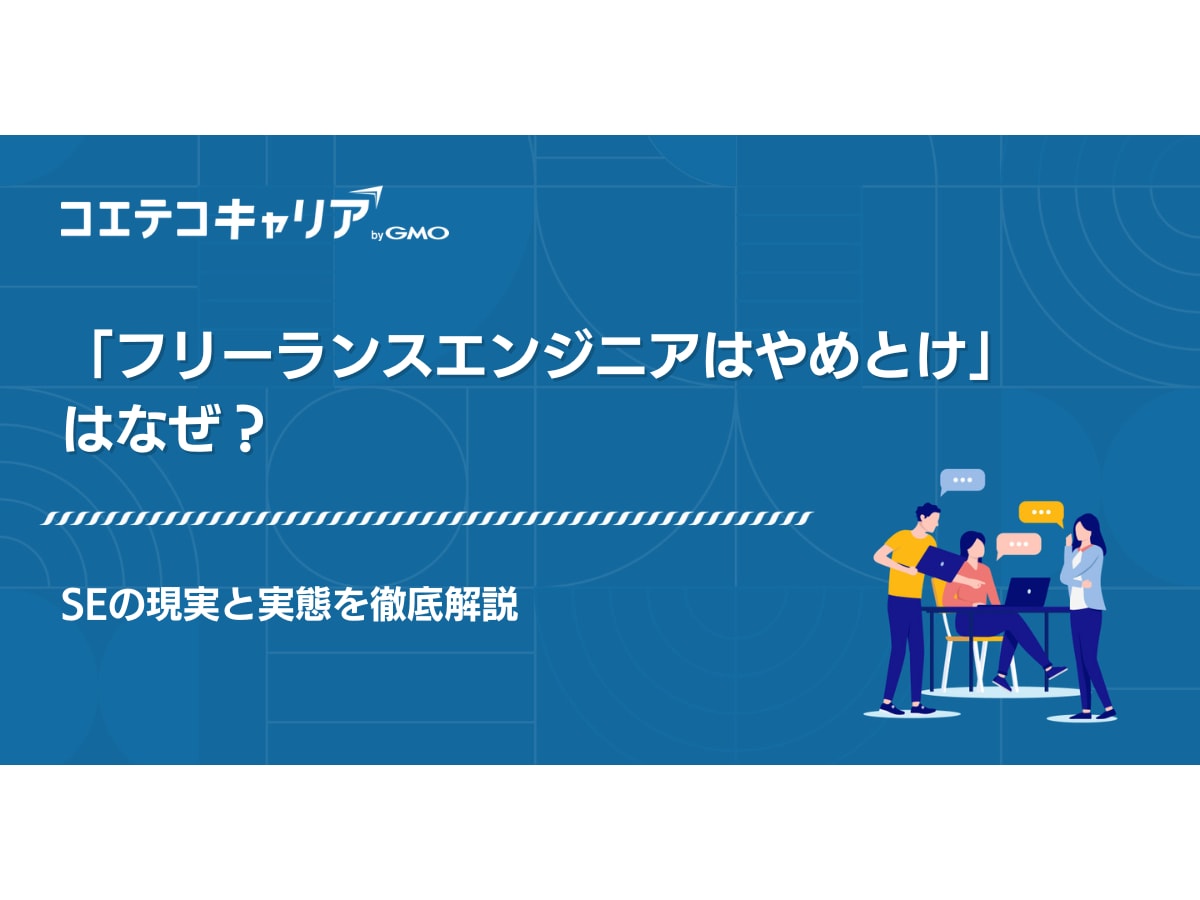 コエテコキャリア by GMO

「フリーランスエンジニアはやめとけ」はなぜ？

SEの現実と実態を徹底解説